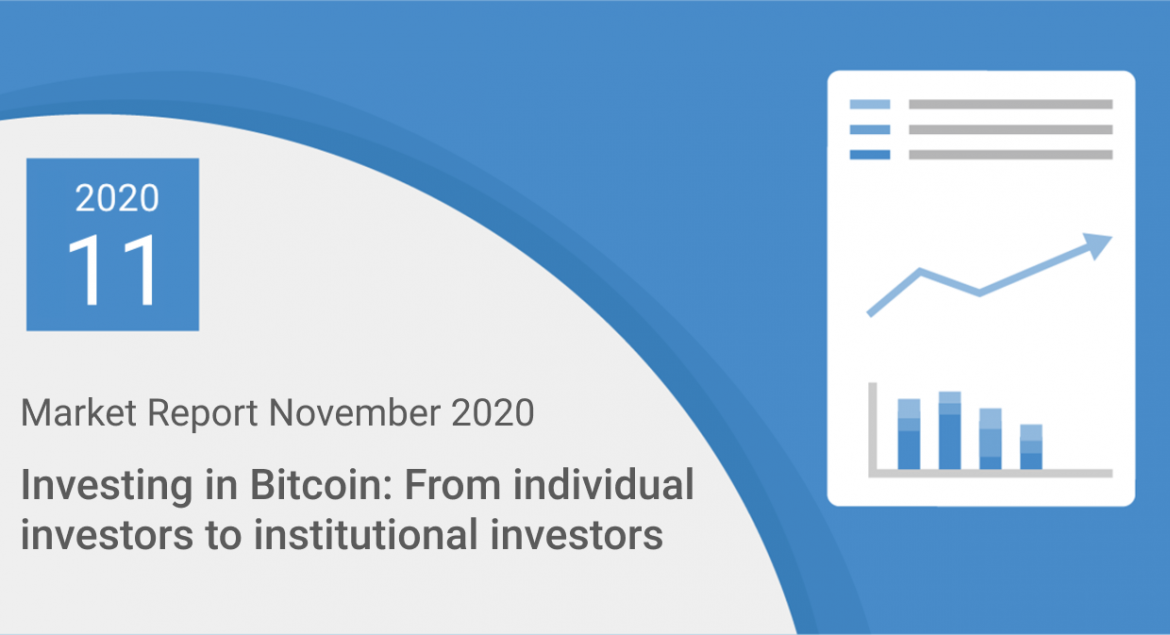 2020
11

Market Report November 2020

Investing in Bitcoin: From individual investors to institutional investors